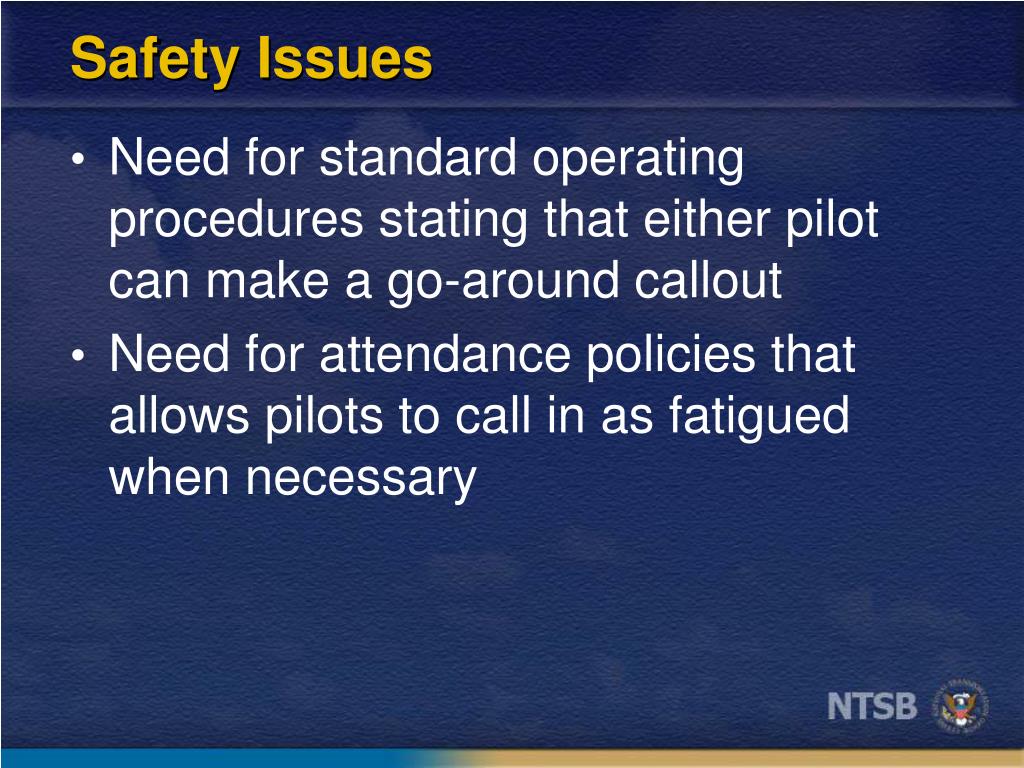 Safety Issues

• Need for standard operating procedures stating that either pilot can make a go-around callout

• Need for attendance policies that allows pilots to call in as fatigued when necessary

NTSB